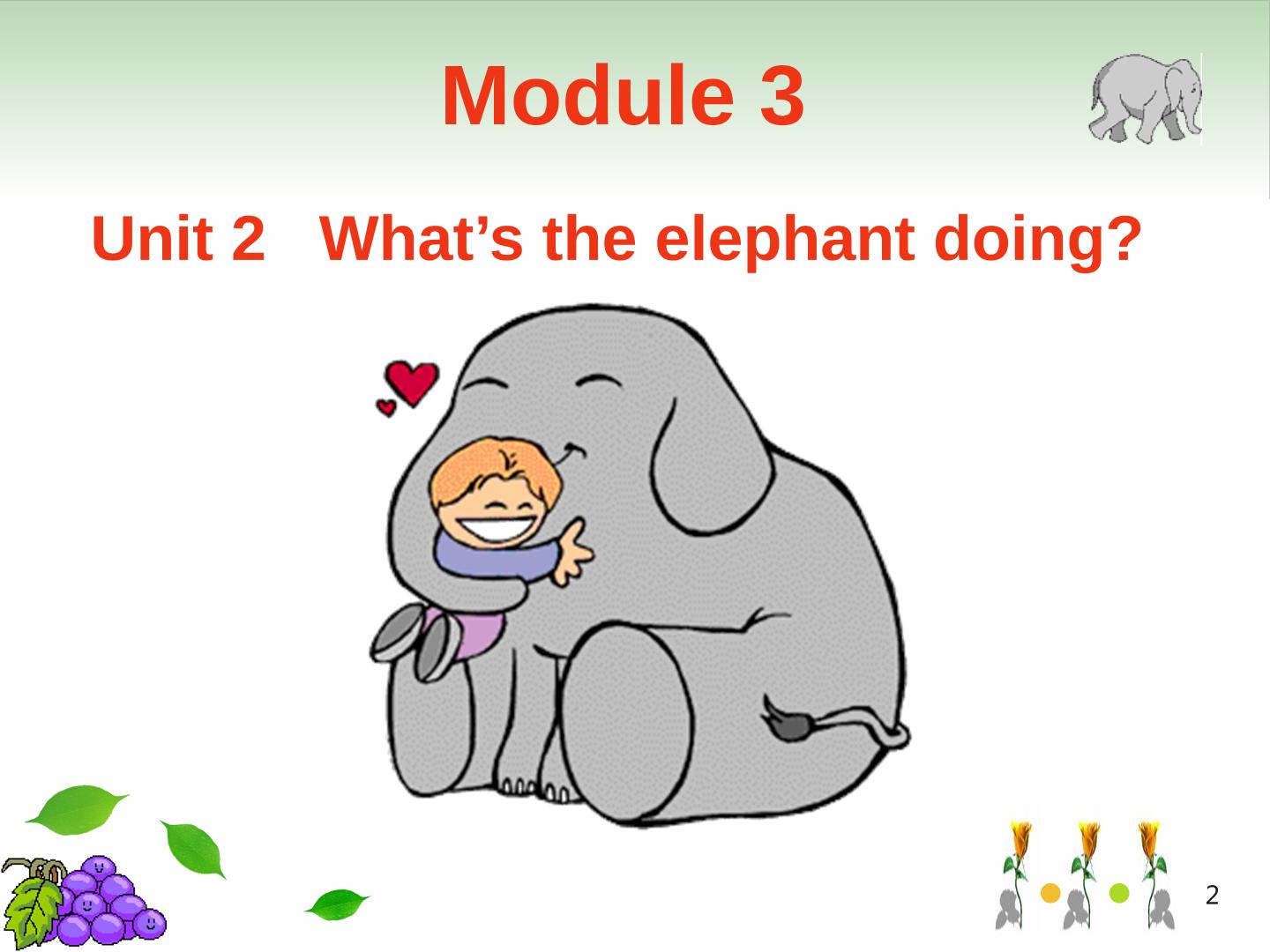 Module 3

Unit 2 What’s the elephant doing?

2